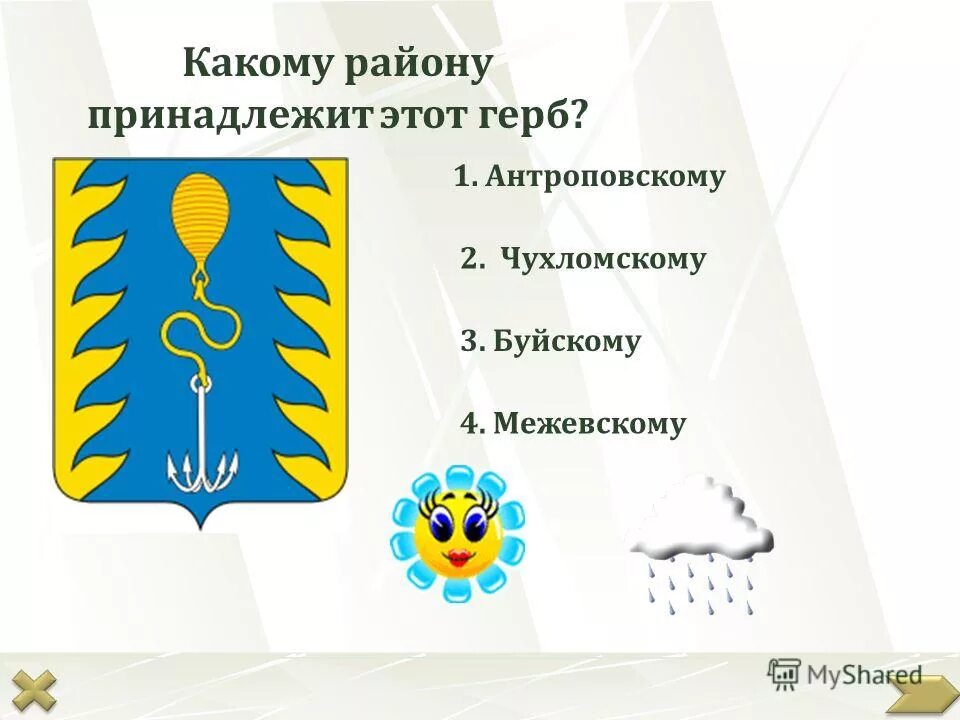 Какому району принадлежит этот герб?

1. Антроповскому

2. Чухломскому

3. Буйскому

4. Межевскому

MyShared